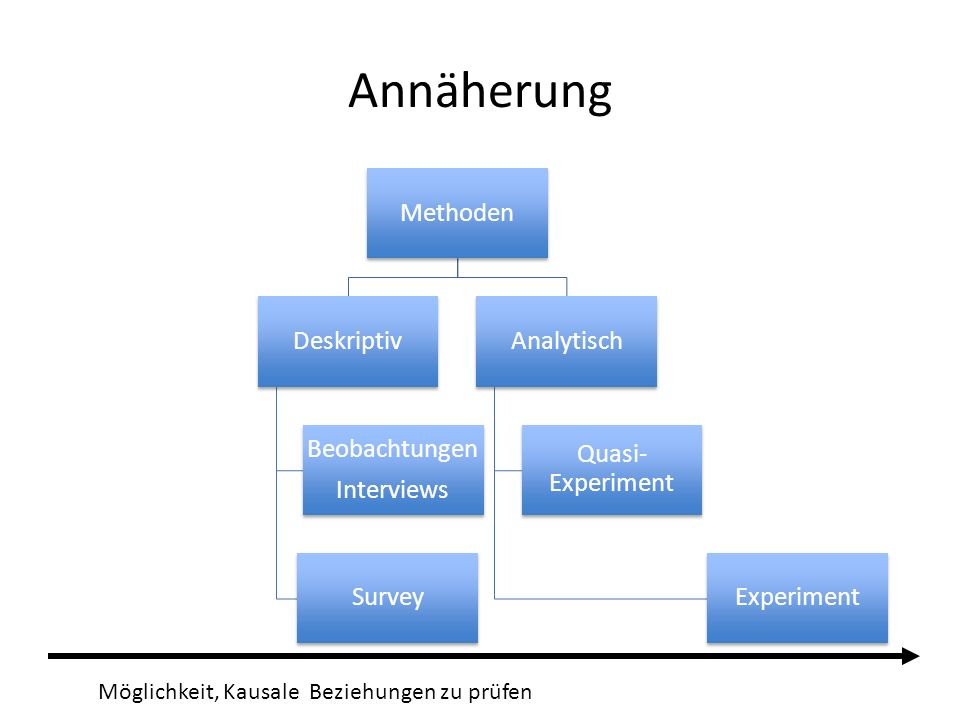 Annäherung

Methoden

Deskriptiv

Analytisch

Beobachtungen
Interviews

Quasi-Experiment

Survey

Experiment

Möglichkeit, Kausale Beziehungen zu prüfen